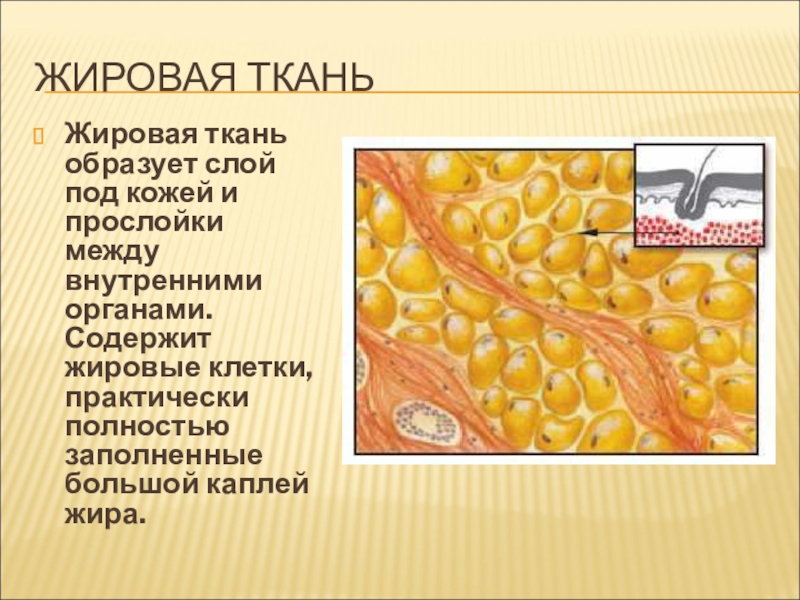 ЖИРОВАЯ ТКАНЬ

Жировая ткань образует слой под кожей и прослойки между внутренними органами. Содержит жировые клетки, практически полностью заполненные большой каплей жира.